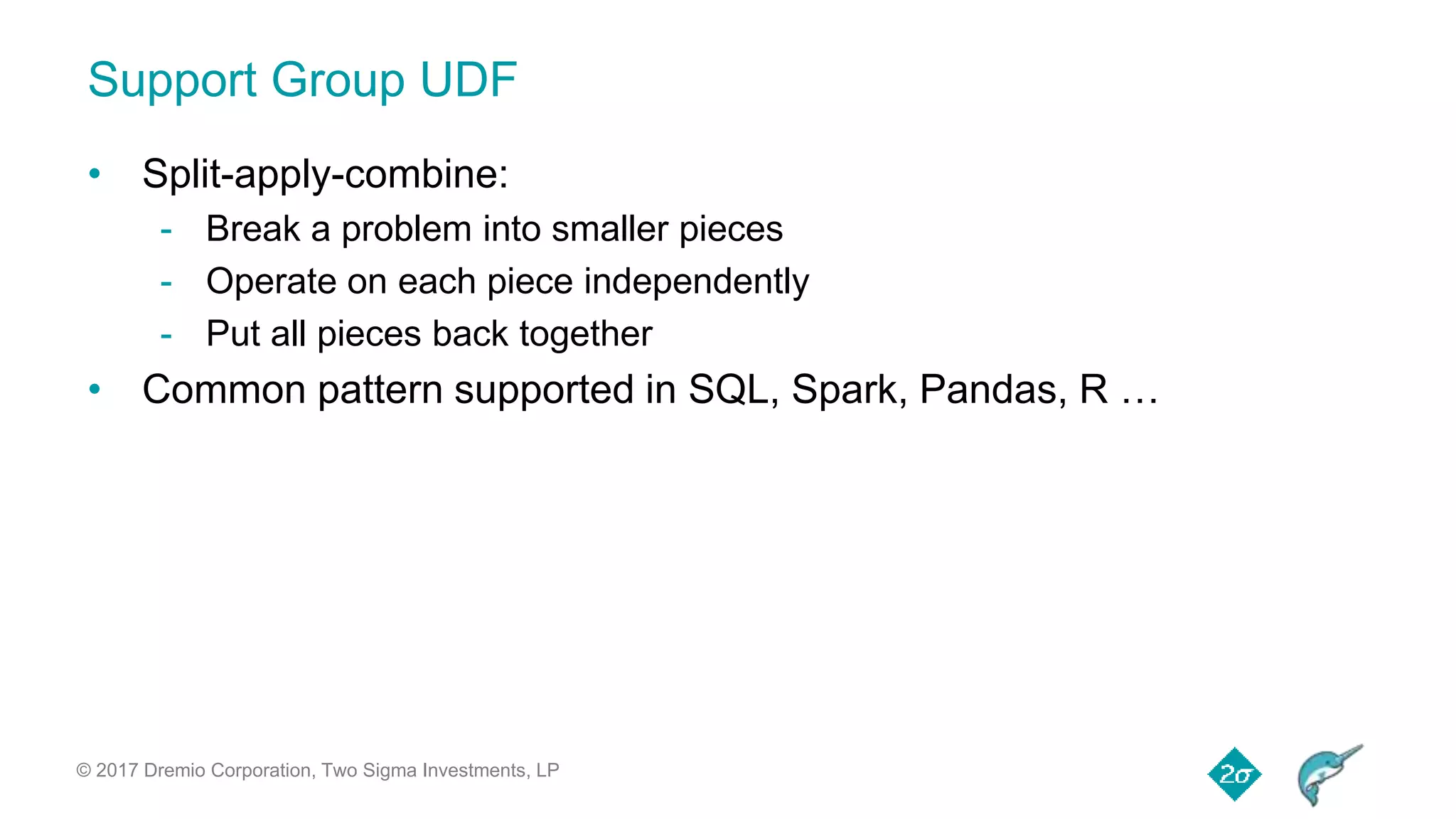 Support Group UDF

• Split-apply-combine:
  - Break a problem into smaller pieces
  - Operate on each piece independently
  - Put all pieces back together
• Common pattern supported in SQL, Spark, Pandas, R …

© 2017 Dremio Corporation, Two Sigma Investments, LP

2σ